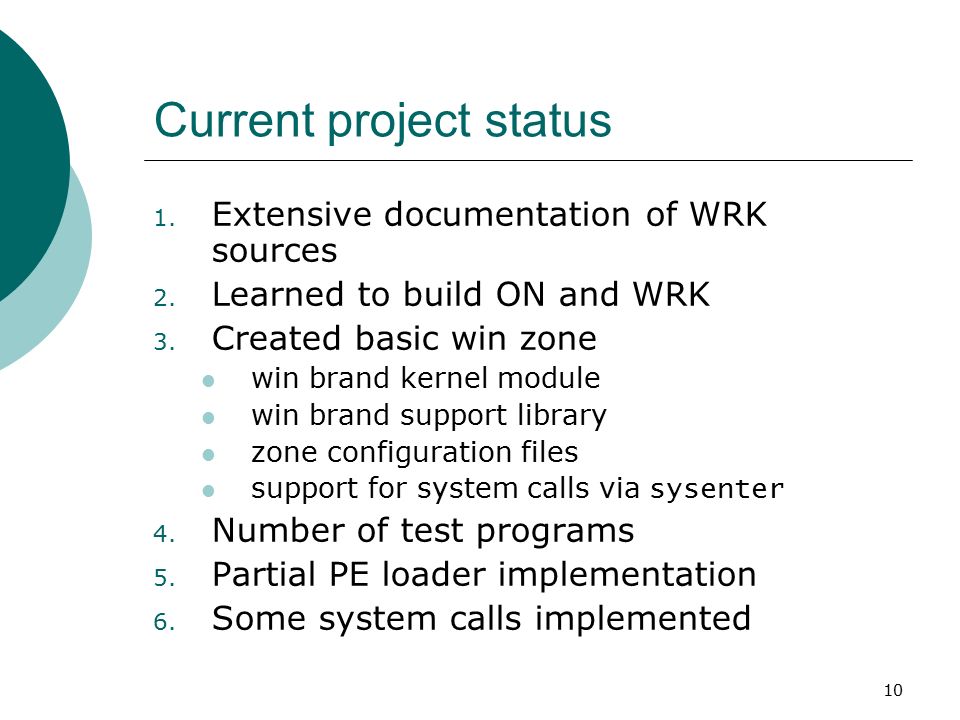 Current project status

1. Extensive documentation of WRK sources
2. Learned to build ON and WRK
3. Created basic win zone
- win brand kernel module
- win brand support library
- zone configuration files
- support for system calls via sysenter
4. Number of test programs
5. Partial PE loader implementation
6. Some system calls implemented

10